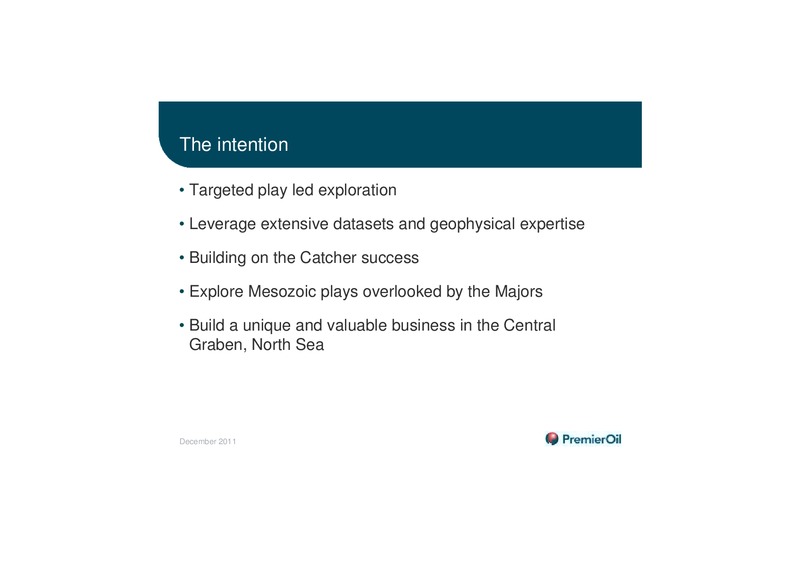 The intention

• Targeted play led exploration

• Leverage extensive datasets and geophysical expertise

• Building on the Catcher success

• Explore Mesozoic plays overlooked by the Majors

• Build a unique and valuable business in the Central Graben, North Sea

December 2011

PremierOil